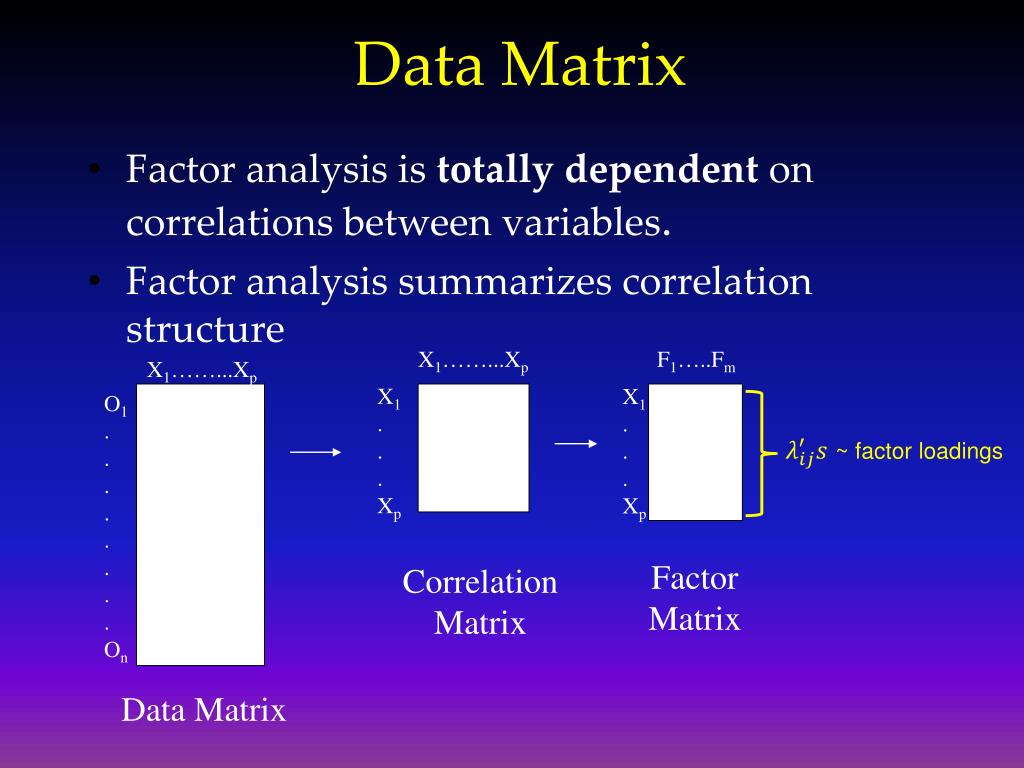 Data Matrix

• Factor analysis is **totally dependent** on correlations between variables.

• Factor analysis summarizes correlation structure

$X_1$……...$X_p$

$O_1$
.
.
.
.
.
.
.
.
$O_n$

Data Matrix

$X_1$……...$X_p$

$X_1$
.
.
.
$X_p$

Correlation Matrix

$F_1$…..$F_m$

$X_1$
.
.
.
$X_p$

Factor Matrix

$\lambda'_{ij}s$ ~ factor loadings